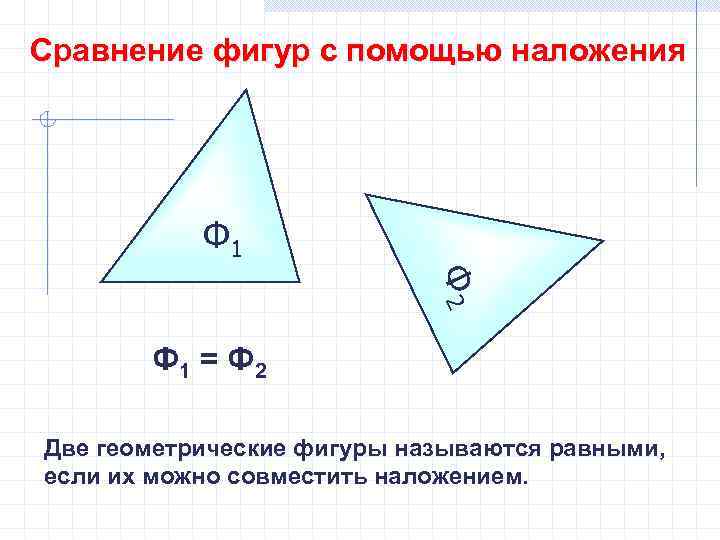 Сравнение фигур с помощью наложения

$Ф_1$

$Ф_2$

$Ф_1 = Ф_2$

Две геометрические фигуры называются равными, если их можно совместить наложением.